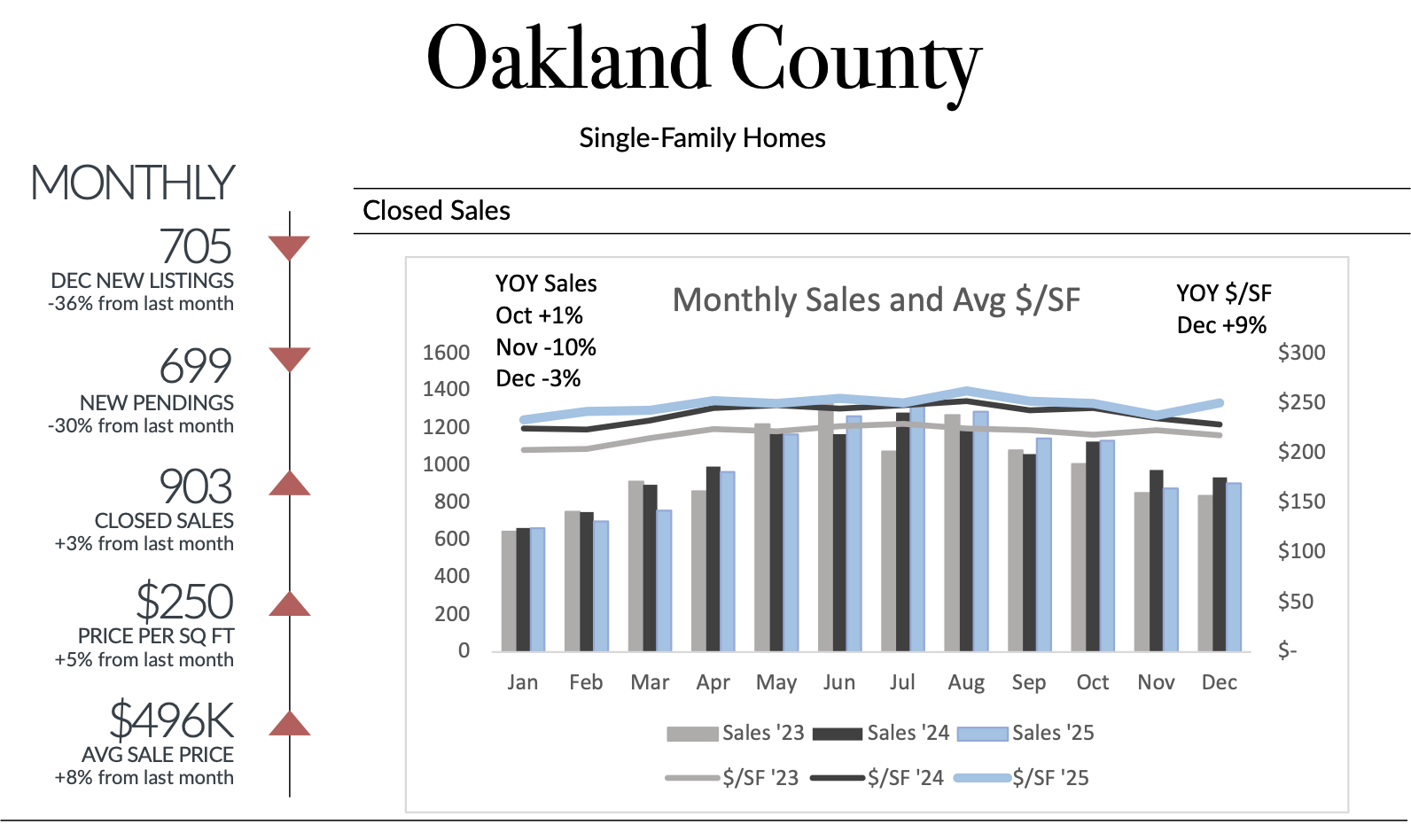 Oakland County

Single-Family Homes

MONTHLY

705
DEC NEW LISTINGS
-36% from last month

699
NEW PENDINGS
-30% from last month

903
CLOSED SALES
+3% from last month

$250
PRICE PER SQ FT
+5% from last month

$496K
AVG SALE PRICE
+8% from last month

Closed Sales

YOY Sales
Oct +1%
Nov -10%
Dec -3%

Monthly Sales and Avg $/SF

YOY $/SF
Dec +9%

1600
1400
1200
1000
800
600
400
200
0

$300
$250
$200
$150
$100
$50
$-

Jan Feb Mar Apr May Jun Jul Aug Sep Oct Nov Dec

Sales '23 Sales '24 Sales '25
$/SF '23 $/SF '24 $/SF '25